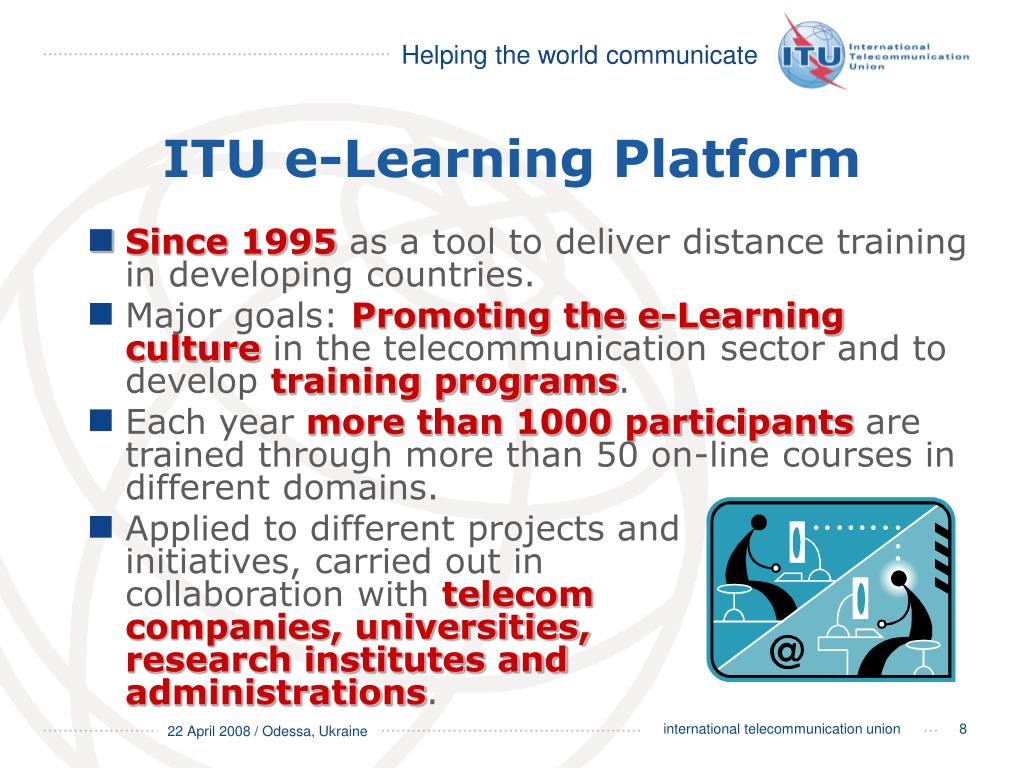 Helping the world communicate

ITU International Telecommunication Union

ITU e-Learning Platform

Since 1995 as a tool to deliver distance training in developing countries.

Major goals: Promoting the e-Learning culture in the telecommunication sector and to develop training programs.

Each year more than 1000 participants are trained through more than 50 on-line courses in different domains.

Applied to different projects and initiatives, carried out in collaboration with telecom companies, universities, research institutes and administrations.

@

22 April 2008 / Odessa, Ukraine

international telecommunication union

8